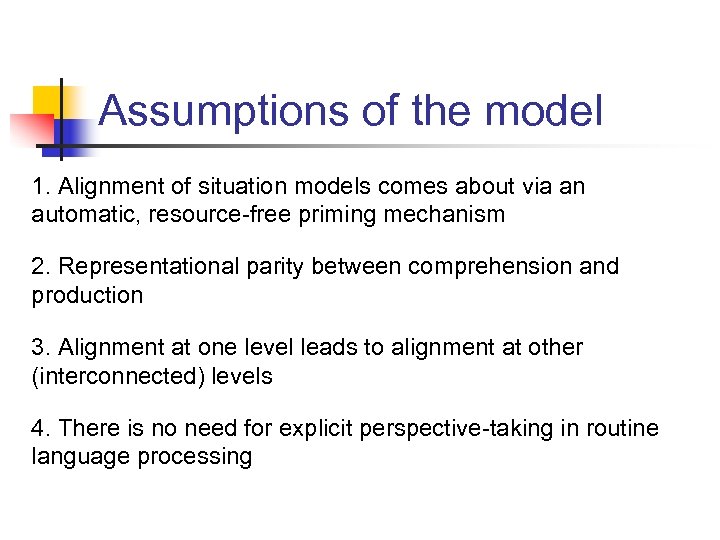 Assumptions of the model

1. Alignment of situation models comes about via an automatic, resource-free priming mechanism

2. Representational parity between comprehension and production

3. Alignment at one level leads to alignment at other (interconnected) levels

4. There is no need for explicit perspective-taking in routine language processing